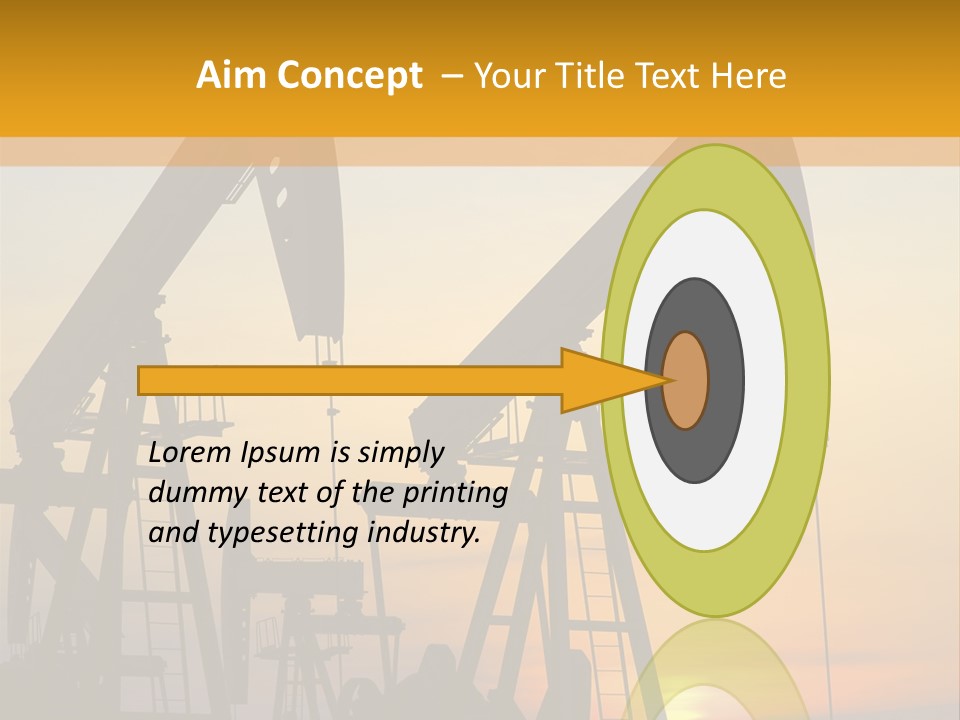 Aim Concept – Your Title Text Here

Lorem Ipsum is simply dummy text of the printing and typesetting industry.